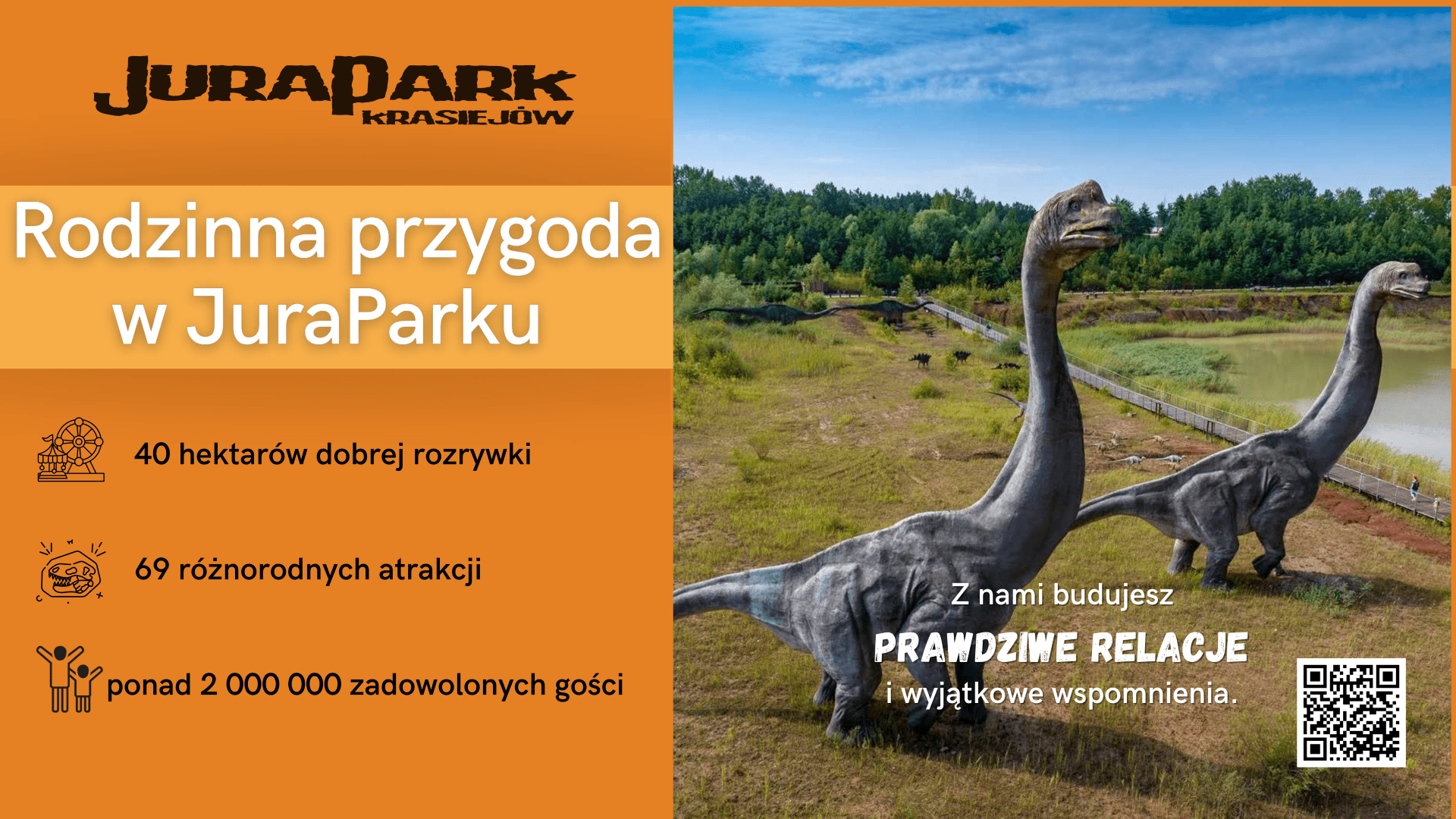 JURAPARK
KRASIEJÓW

Rodzinna przygoda w JuraParku

40 hektarów dobrej rozrywki

69 różnorodnych atrakcji

ponad 2 000 000 zadowolonych gości

Z nami budujesz
PRAWDZIWE RELACJE
i wyjątkowe wspomnienia.